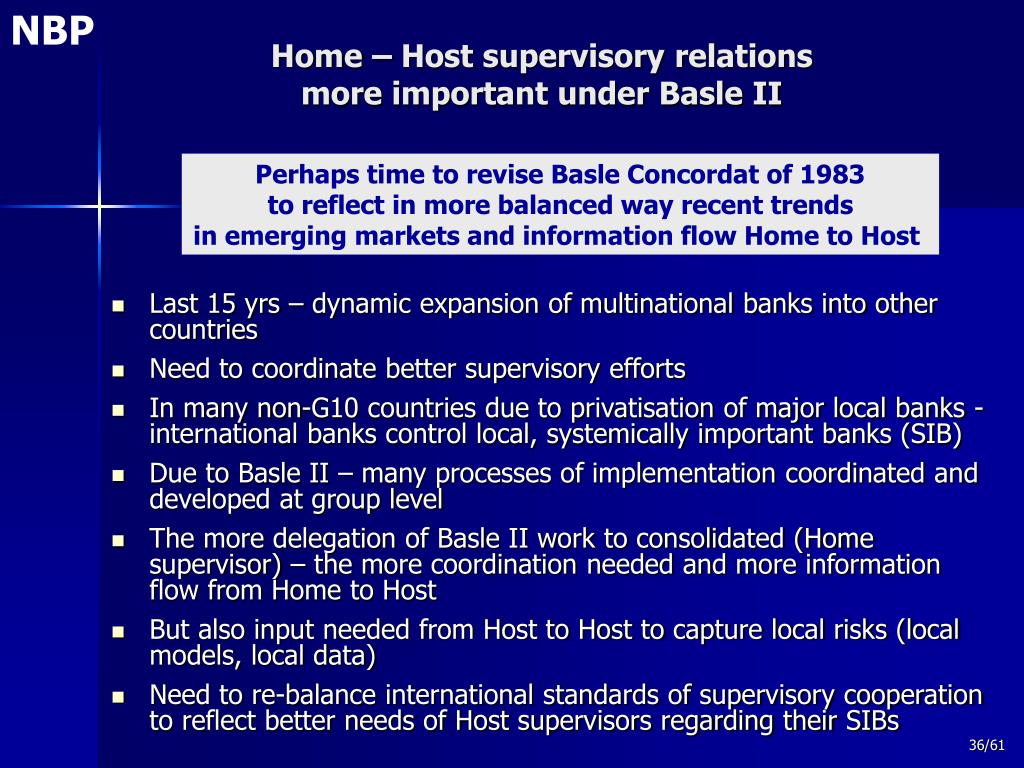 NBP

Home – Host supervisory relations
more important under Basle II

Perhaps time to revise Basle Concordat of 1983
to reflect in more balanced way recent trends
in emerging markets and information flow Home to Host

- Last 15 yrs – dynamic expansion of multinational banks into other countries
- Need to coordinate better supervisory efforts
- In many non-G10 countries due to privatisation of major local banks - international banks control local, systemically important banks (SIB)
- Due to Basle II – many processes of implementation coordinated and developed at group level
- The more delegation of Basle II work to consolidated (Home supervisor) – the more coordination needed and more information flow from Home to Host
- But also input needed from Host to Host to capture local risks (local models, local data)
- Need to re-balance international standards of supervisory cooperation to reflect better needs of Host supervisors regarding their SIBs

36/61